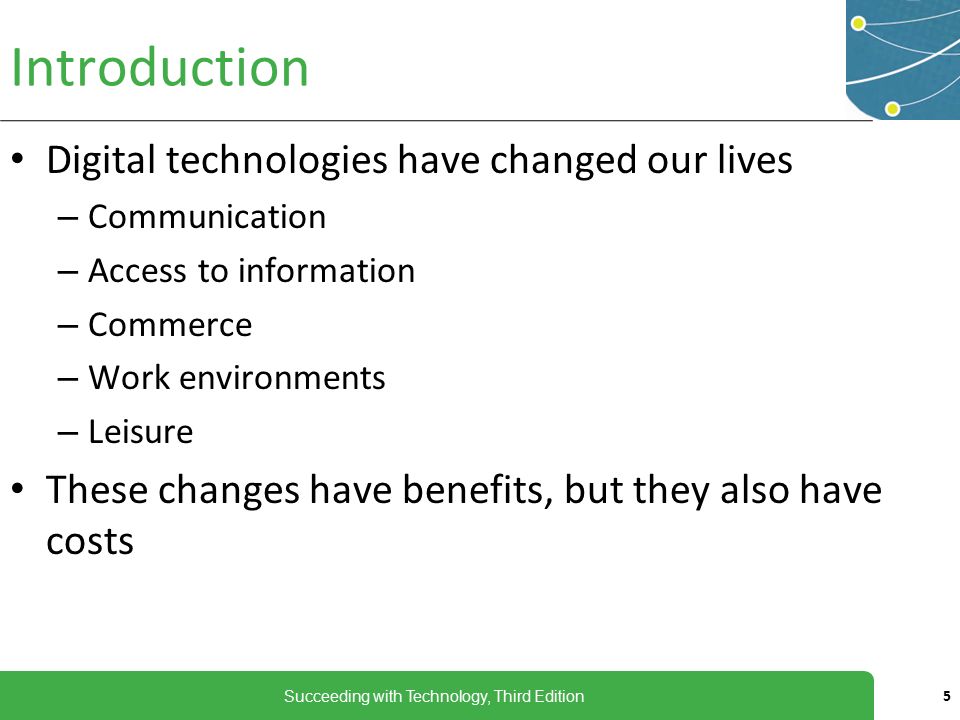 Introduction

• Digital technologies have changed our lives
– Communication
– Access to information
– Commerce
– Work environments
– Leisure

• These changes have benefits, but they also have costs

Succeeding with Technology, Third Edition

5